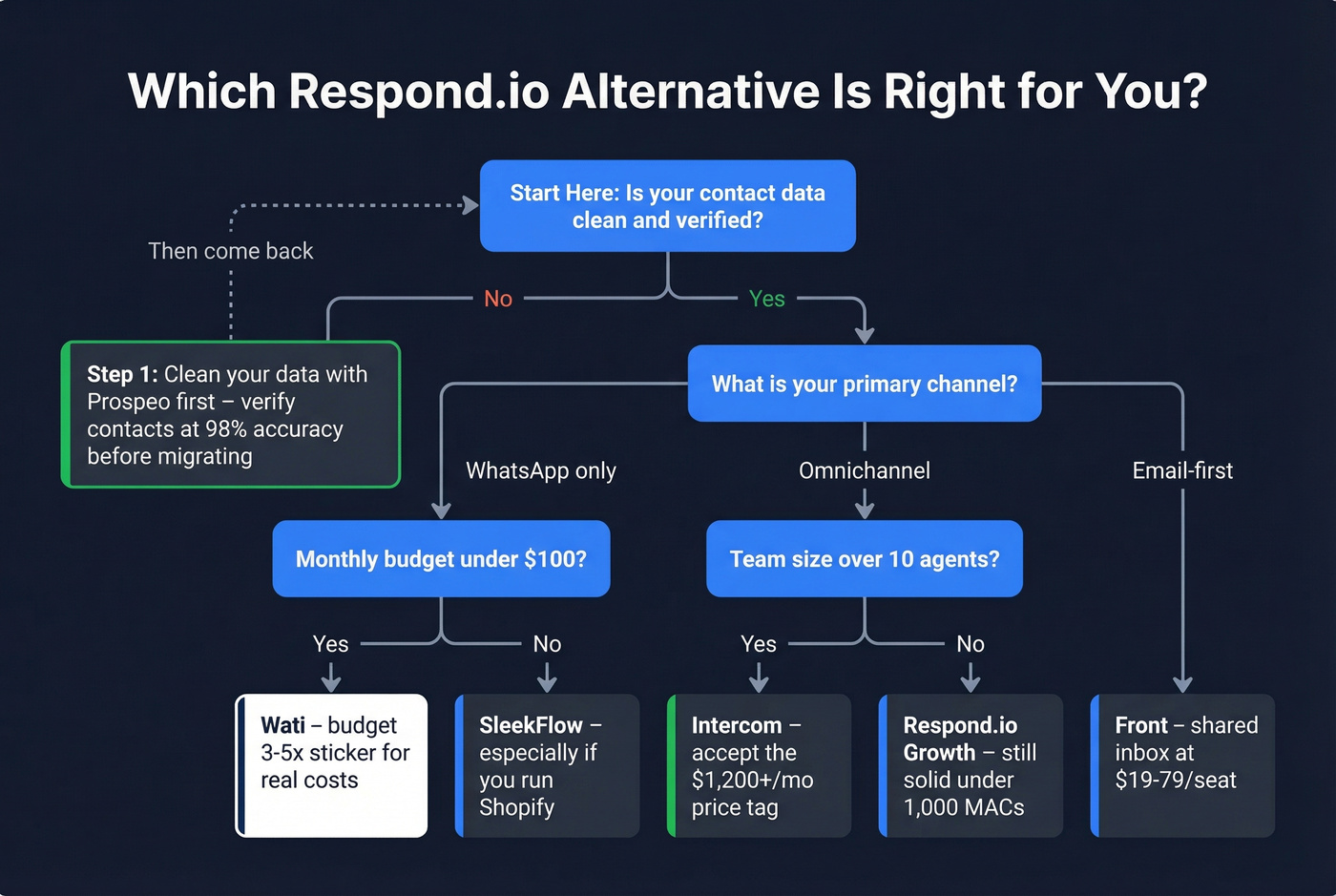 Which Respond.io Alternative Is Right for You?

Start Here: Is your contact data clean and verified?

Then come back

No

Yes

Step 1: Clean your data with Prospeo first – verify contacts at 98% accuracy before migrating

What is your primary channel?

WhatsApp only

Omnichannel

Email-first

Monthly budget under $100?

Team size over 10 agents?

Yes

No

Yes

No

Wati – budget 3-5x sticker for real costs

SleekFlow – especially if you run Shopify

Intercom – accept the $1,200+/mo price tag

Respond.io Growth – still solid under 1,000 MACs

Front – shared inbox at $19-79/seat